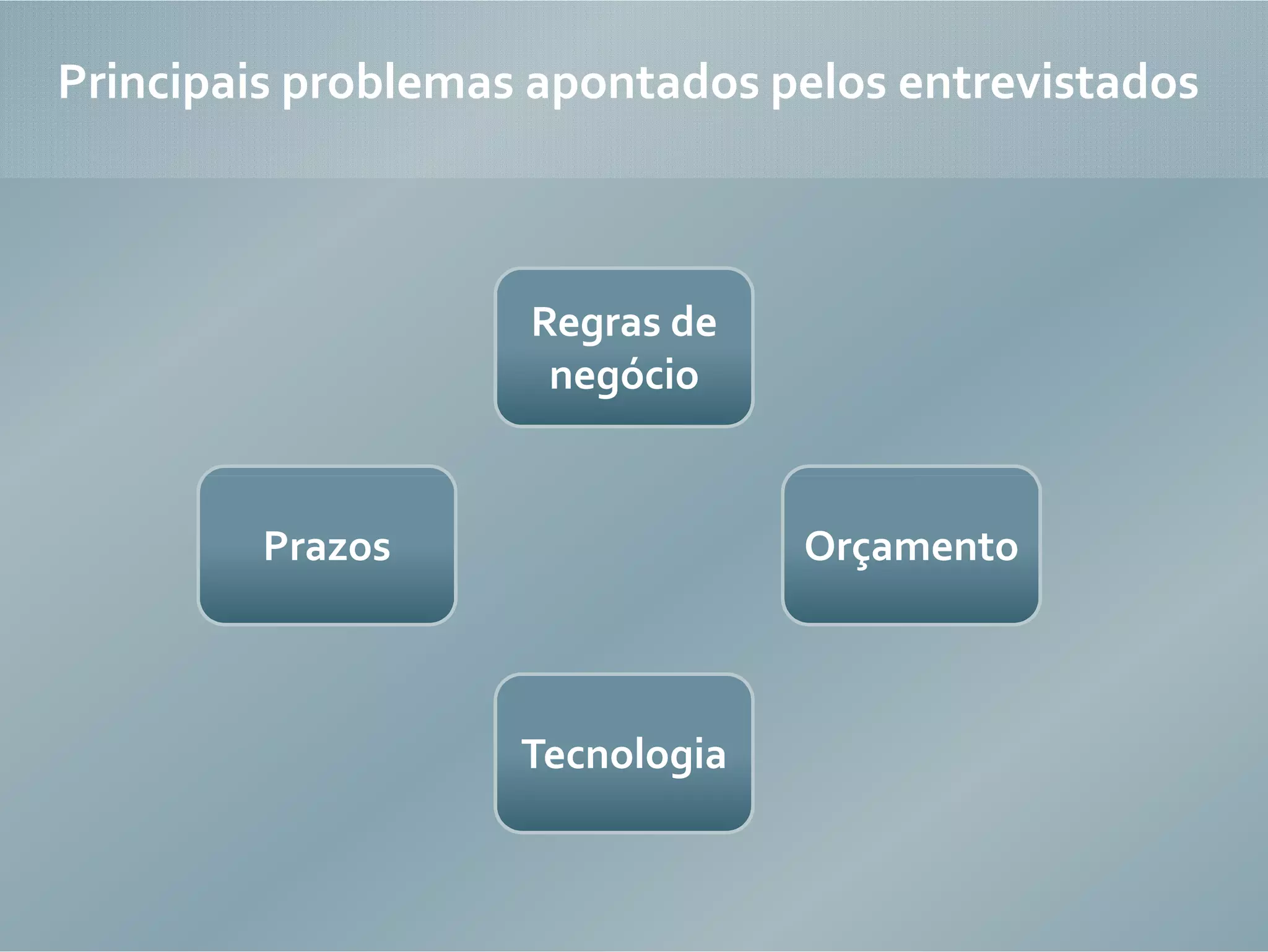 Principais problemas apontados pelos entrevistados

Regras de negócio

Prazos

Orçamento

Tecnologia